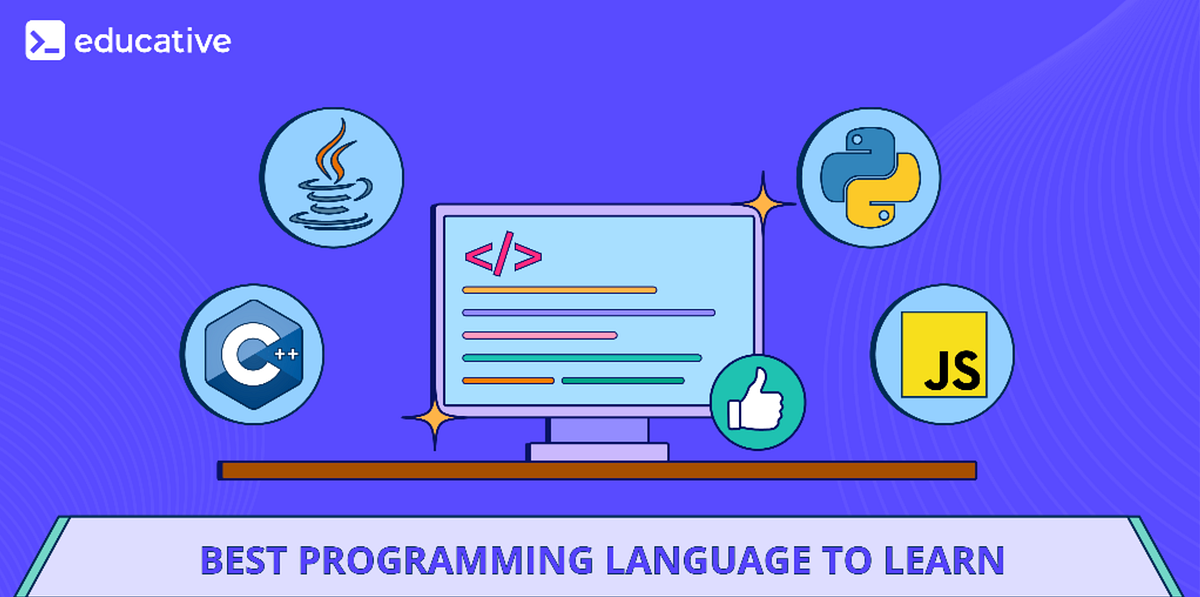 educative

</>

C++

JS

BEST PROGRAMMING LANGUAGE TO LEARN